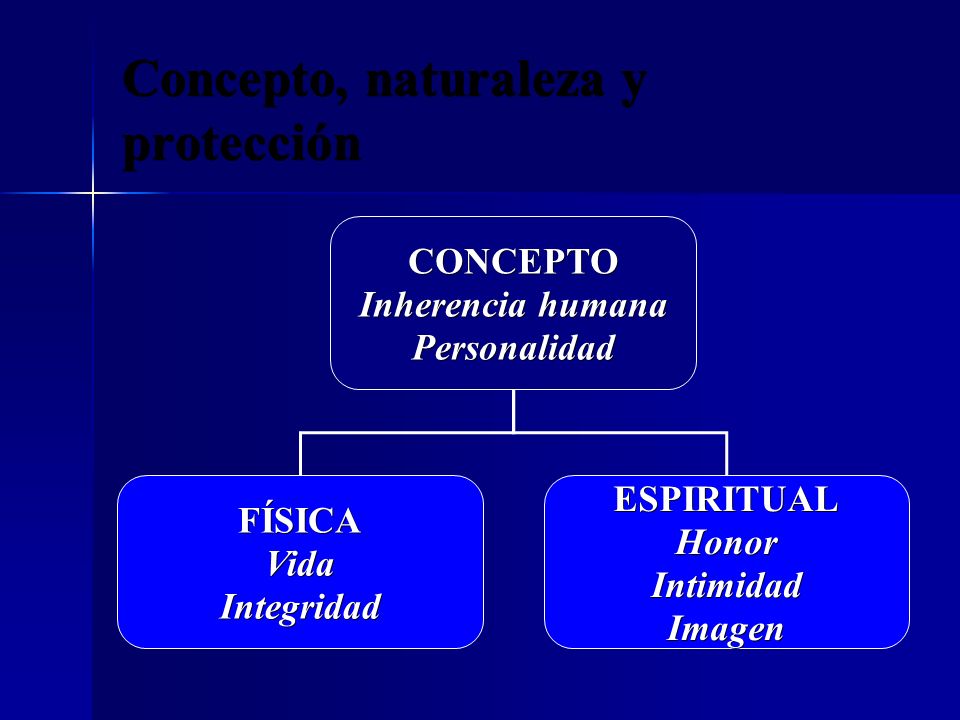 Concepto, naturaleza y protección

CONCEPTO
Inherencia humana
Personalidad

FÍSICA
Vida
Integridad

ESPIRITUAL
Honor
Intimidad
Imagen